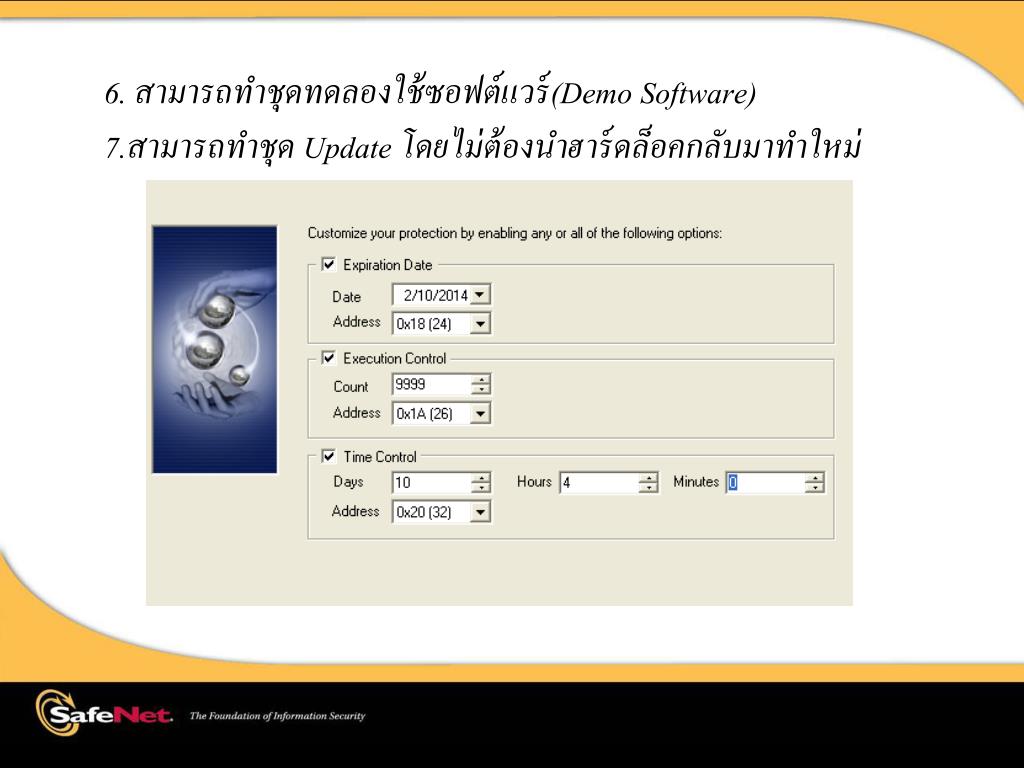 6. สามารถทำชุดทดลองใช้ซอฟต์แวร์(Demo Software)
7.สามารถทำชุด Update โดยไม่ต้องนำฮาร์ดล็อคกลับมาทำใหม่

Customize your protection by enabling any or all of the following options:

Expiration Date
Date 2/10/2014
Address 0x18 (24)

Execution Control
Count 9999
Address 0x1A (26)

Time Control
Days 10 Hours 4 Minutes 0
Address 0x20 (32)

SafeNet. The Foundation of Information Security